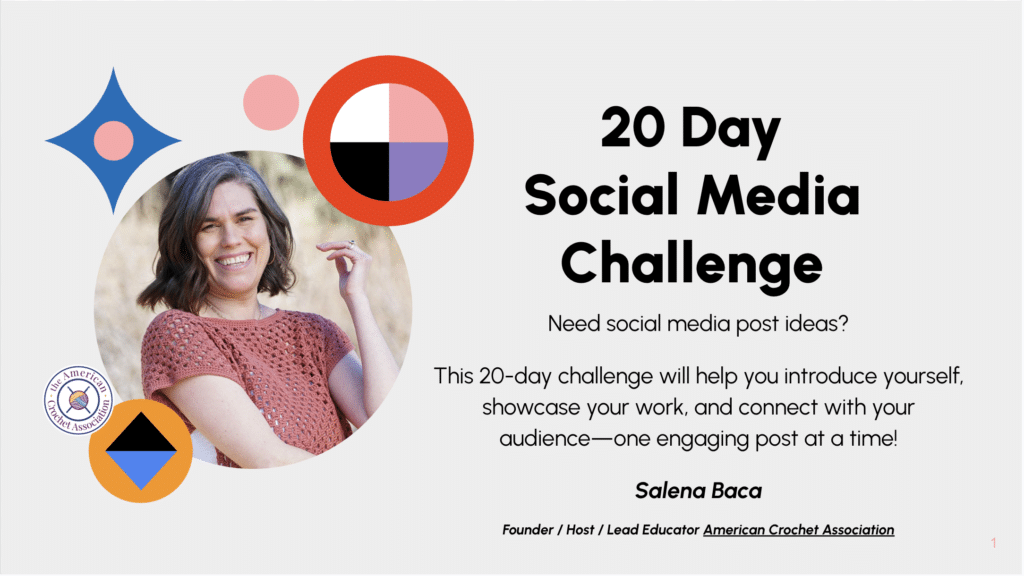 the American Crochet Association

20 Day
Social Media
Challenge

Need social media post ideas?

This 20-day challenge will help you introduce yourself, showcase your work, and connect with your audience—one engaging post at a time!

Salena Baca

Founder / Host / Lead Educator American Crochet Association

1